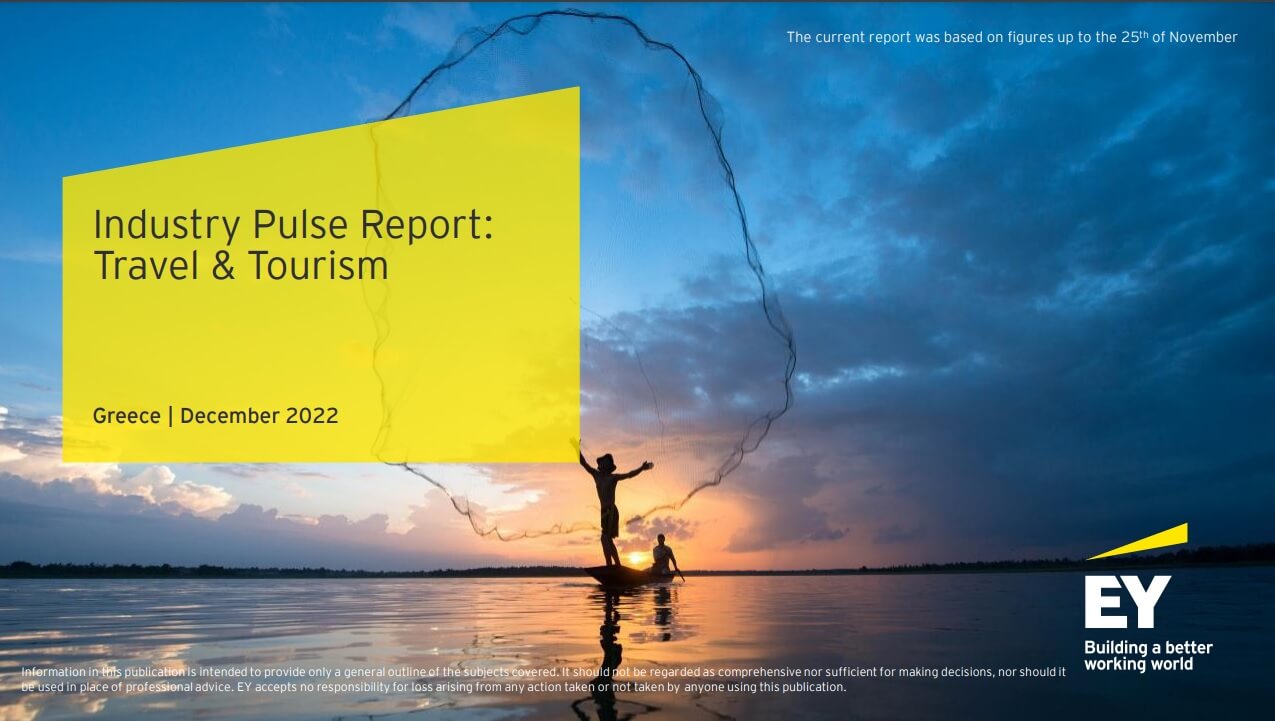 The current report was based on figures up to the 25$^{th}$ of November

Industry Pulse Report: Travel & Tourism

Greece | December 2022

EY

Building a better working world

Information in this publication is intended to provide only a general outline of the subjects covered. It should not be regarded as comprehensive nor sufficient for making decisions, nor should it be used in place of professional advice. EY accepts no responsibility for loss arising from any action taken or not taken by anyone using this publication.